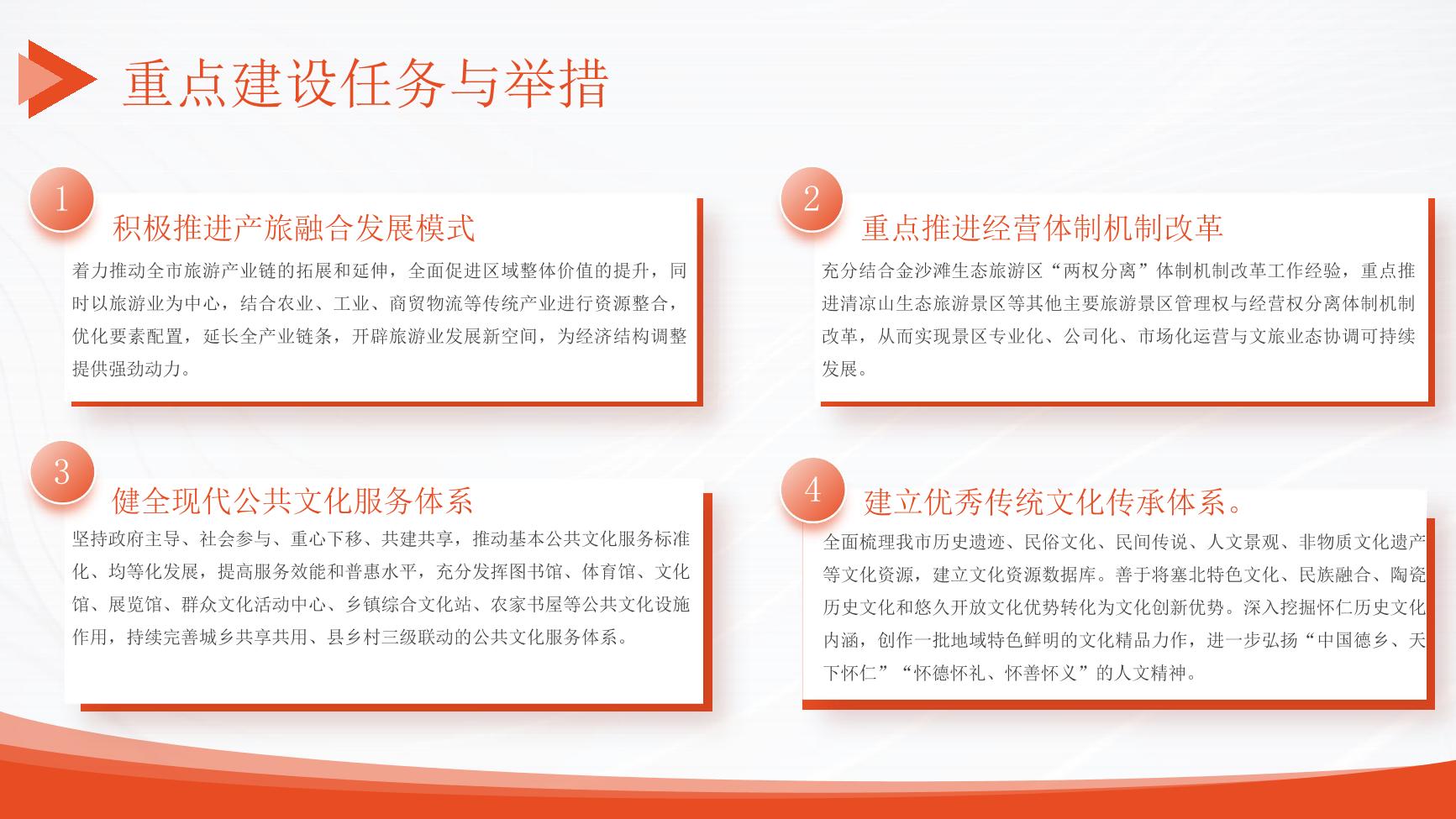 重点建设任务与举措

1

积极推进产旅融合发展模式

着力推动全市旅游产业链的拓展和延伸，全面促进区域整体价值的提升，同时以旅游业为中心，结合农业、工业、商贸物流等传统产业进行资源整合，优化要素配置，延长全产业链条，开辟旅游业发展新空间，为经济结构调整提供强劲动力。

2

重点推进经营体制机制改革

充分结合金沙滩生态旅游区“两权分离”体制机制改革工作经验，重点推进清凉山生态旅游景区等其他主要旅游景区管理权与经营权分离体制机制改革，从而实现景区专业化、公司化、市场化运营与文旅业态协调可持续发展。

3

健全现代公共文化服务体系

坚持政府主导、社会参与、重心下移、共建共享，推动基本公共文化服务标准化、均等化发展，提高服务效能和普惠水平，充分发挥图书馆、体育馆、文化馆、展览馆、群众文化活动中心、乡镇综合文化站、农家书屋等公共文化设施作用，持续完善城乡共享共用、县乡村三级联动的公共文化服务体系。

4

建立优秀传统文化传承体系。

全面梳理我市历史遗迹、民俗文化、民间传说、人文景观、非物质文化遗产等文化资源，建立文化资源数据库。善于将塞北特色文化、民族融合、陶瓷历史文化和悠久开放文化优势转化为文化创新优势。深入挖掘怀仁历史文化内涵，创作一批地域特色鲜明的文化精品力作，进一步弘扬“中国德乡、天下怀仁”“怀德怀礼、怀善怀义”的人文精神。